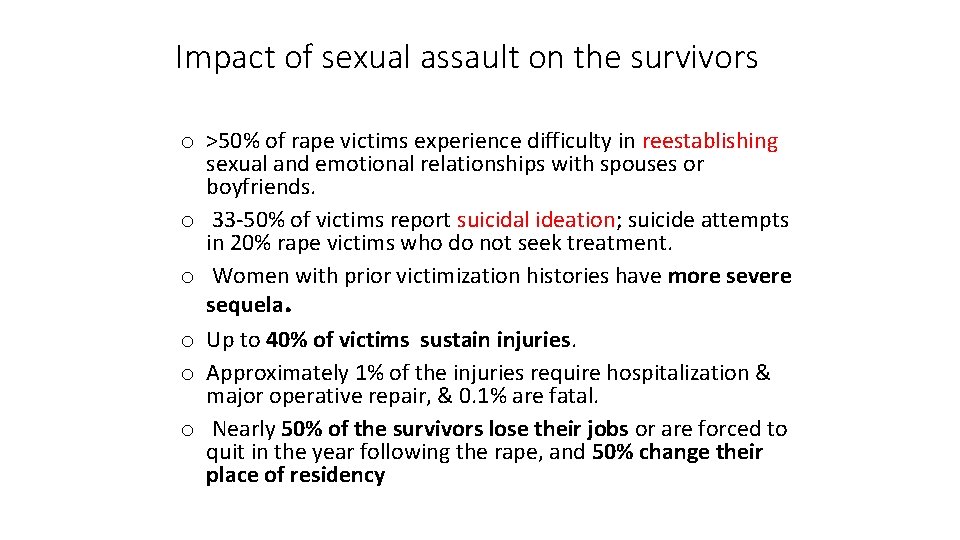 Impact of sexual assault on the survivors

o >50% of rape victims experience difficulty in reestablishing sexual and emotional relationships with spouses or boyfriends.
o 33-50% of victims report suicidal ideation; suicide attempts in 20% rape victims who do not seek treatment.
o Women with prior victimization histories have more severe sequela.
o Up to 40% of victims sustain injuries.
o Approximately 1% of the injuries require hospitalization & major operative repair, & 0.1% are fatal.
o Nearly 50% of the survivors lose their jobs or are forced to quit in the year following the rape, and 50% change their place of residency